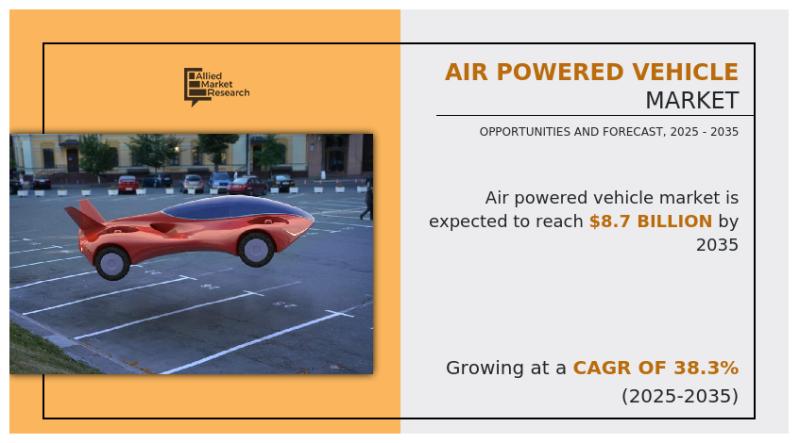 Allied Market Research

AIR POWERED VEHICLE MARKET

OPPORTUNITIES AND FORECAST, 2025 - 2035

Air powered vehicle market is expected to reach $8.7 BILLION by 2035

Growing at a CAGR OF 38.3% (2025-2035)